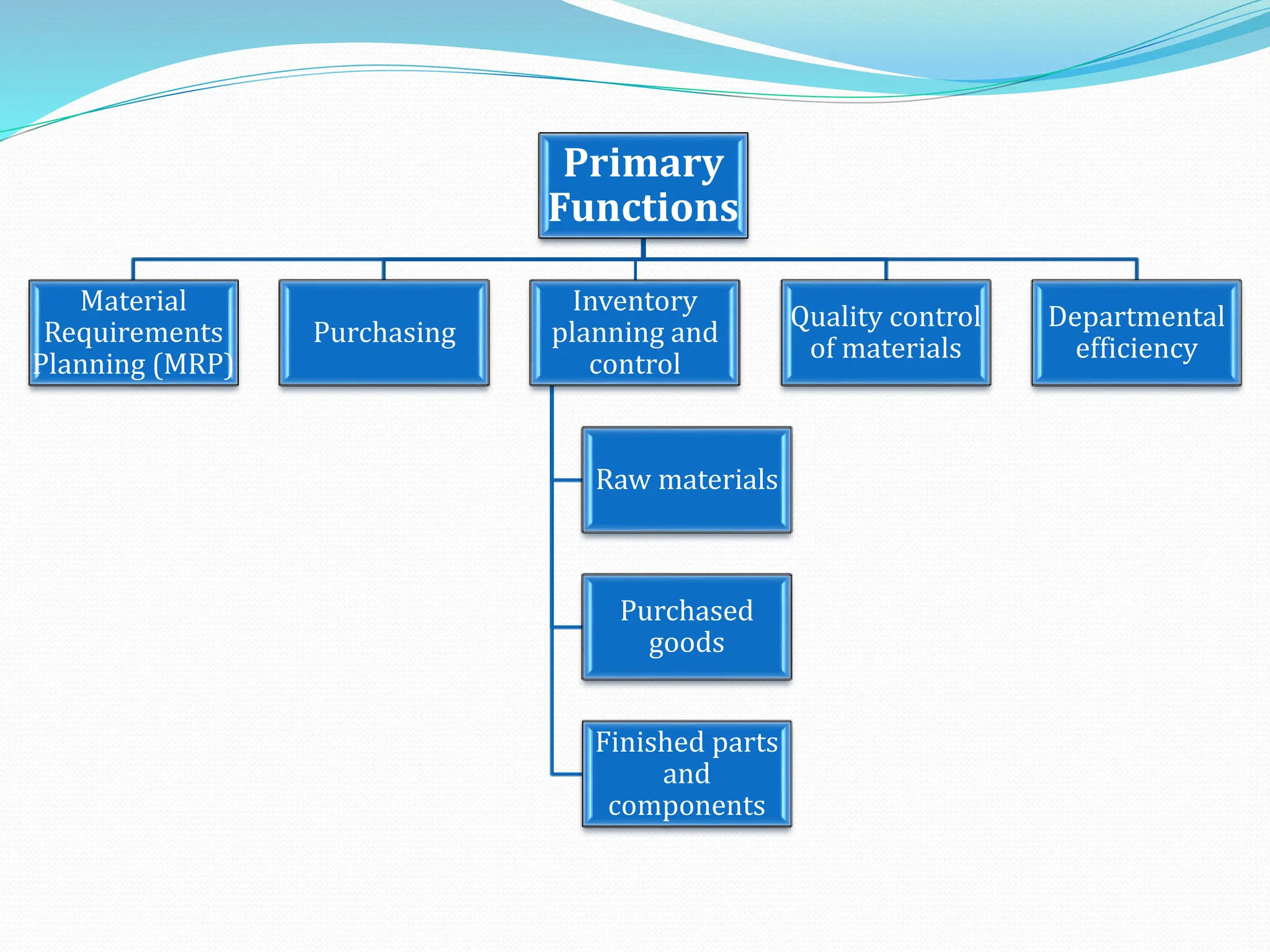 Primary Functions

Material Requirements Planning (MRP)

Purchasing

Inventory planning and control

Quality control of materials

Departmental efficiency

Raw materials

Purchased goods

Finished parts and components